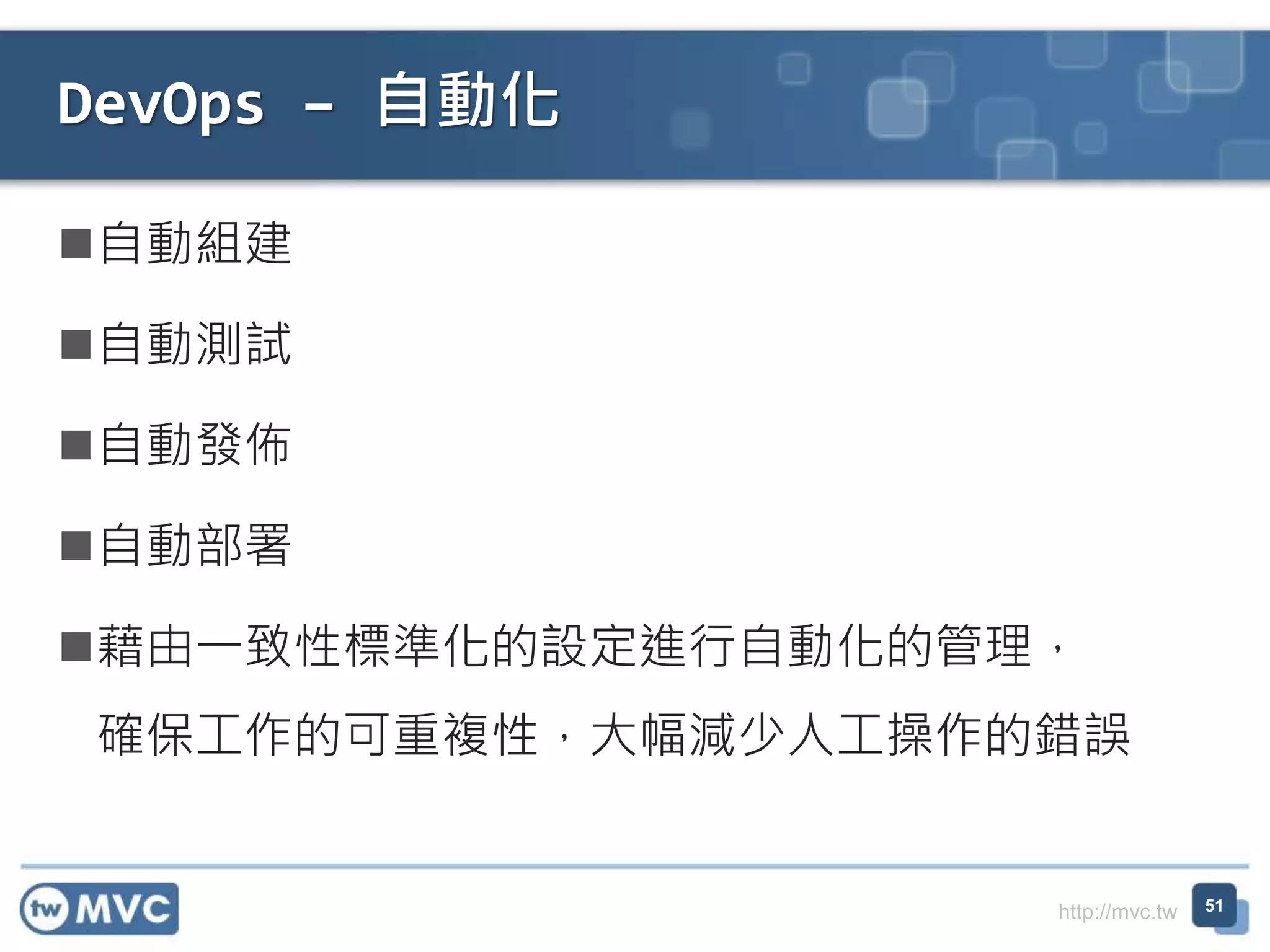 DevOps – 自動化

■自動組建

■自動測試

■自動發佈

■自動部署

■藉由一致性標準化的設定進行自動化的管理，確保工作的可重複性，大幅減少人工操作的錯誤

tw MVC

http://mvc.tw

51